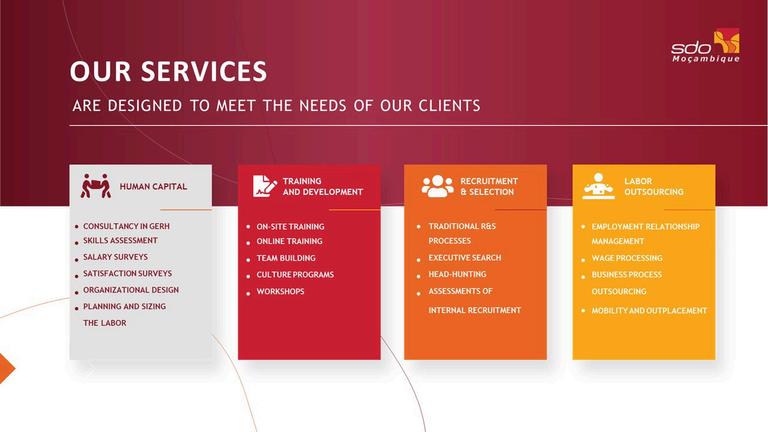 sdo Moçambique

OUR SERVICES

ARE DESIGNED TO MEET THE NEEDS OF OUR CLIENTS

HUMAN CAPITAL

- CONSULTANCY IN GERH
- SKILLS ASSESSMENT
- SALARY SURVEYS
- SATISFACTION SURVEYS
- ORGANIZATIONAL DESIGN
- PLANNING AND SIZING THE LABOR

TRAINING AND DEVELOPMENT

- ON-SITE TRAINING
- ONLINE TRAINING
- TEAM BUILDING
- CULTURE PROGRAMS
- WORKSHOPS

RECRUITMENT & SELECTION

- TRADITIONAL R&S PROCESSES
- EXECUTIVE SEARCH
- HEAD-HUNTING
- ASSESSMENTS OF INTERNAL RECRUITMENT

LABOR OUTSOURCING

- EMPLOYMENT RELATIONSHIP MANAGEMENT
- WAGE PROCESSING
- BUSINESS PROCESS OUTSOURCING
- MOBILITY AND OUTPLACEMENT